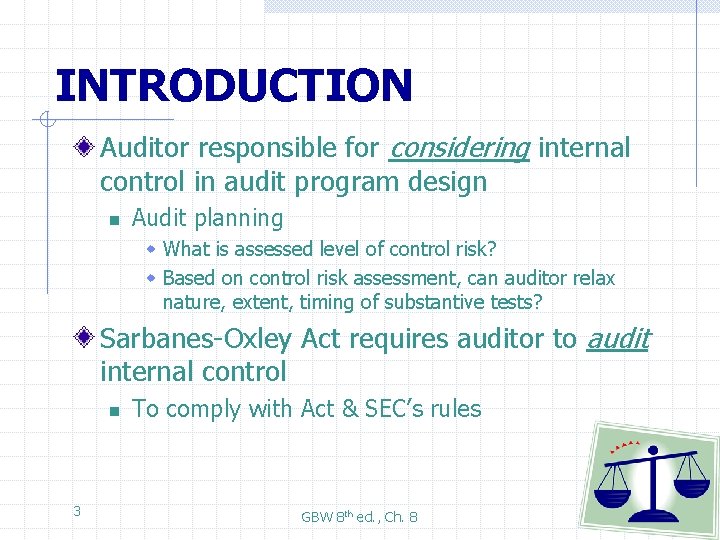 INTRODUCTION

Auditor responsible for considering internal control in audit program design

Audit planning

What is assessed level of control risk?

Based on control risk assessment, can auditor relax nature, extent, timing of substantive tests?

Sarbanes-Oxley Act requires auditor to audit internal control

To comply with Act & SEC's rules

3

GBW 8$^{th}$ ed., Ch. 8